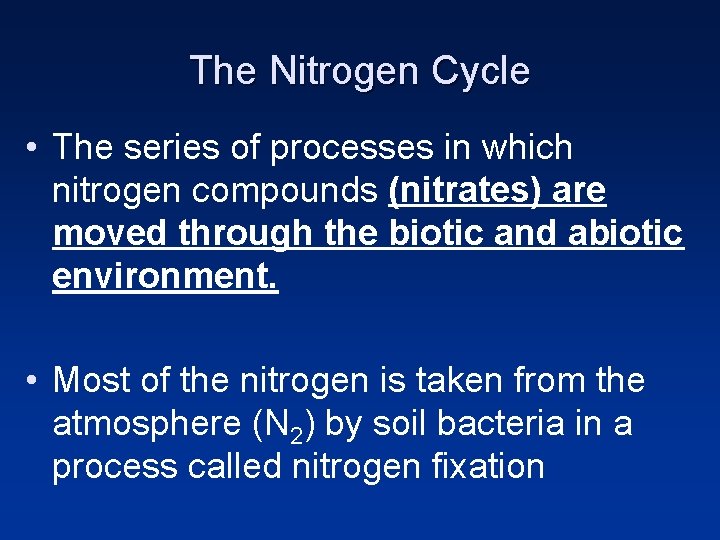 The Nitrogen Cycle

• The series of processes in which nitrogen compounds (nitrates) are moved through the biotic and abiotic environment.

• Most of the nitrogen is taken from the atmosphere ($N_2$) by soil bacteria in a process called nitrogen fixation